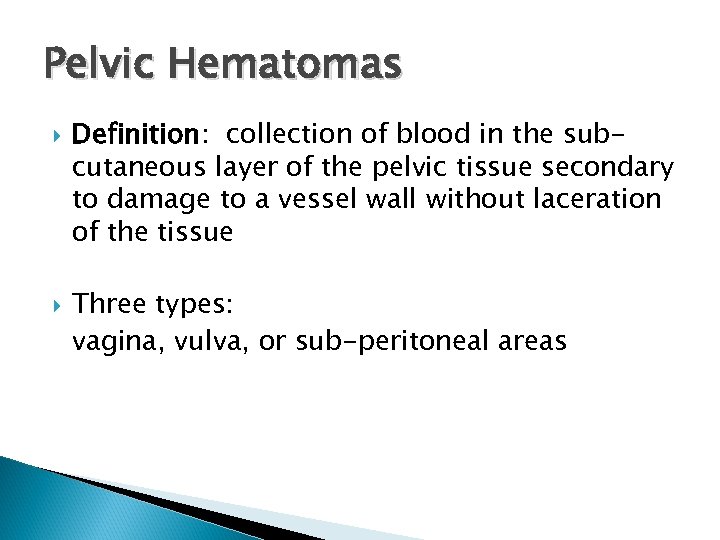 Pelvic Hematomas

Definition: collection of blood in the sub-cutaneous layer of the pelvic tissue secondary to damage to a vessel wall without laceration of the tissue

Three types:
vagina, vulva, or sub-peritoneal areas